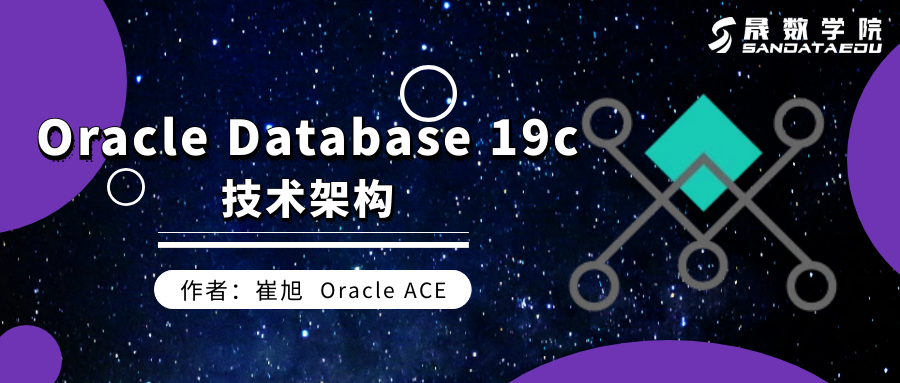 晟数学院
SANDATAEDU

Oracle Database 19c
技术架构

作者：崔旭 Oracle ACE